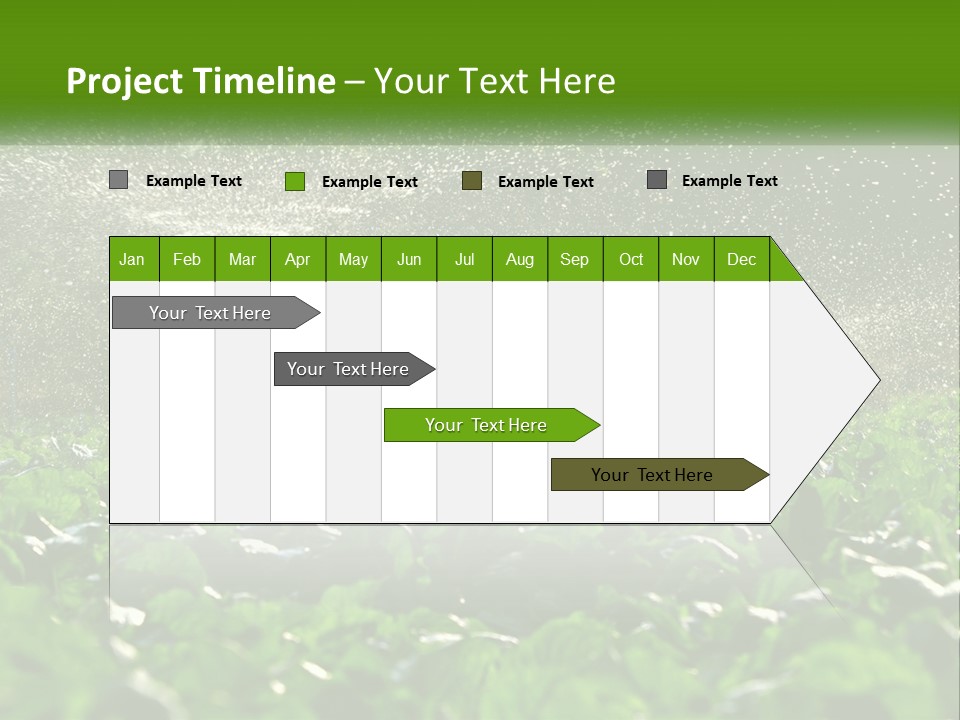 Project Timeline – Your Text Here

Example Text Example Text Example Text Example Text

| Jan | Feb | Mar | Apr | May | Jun | Jul | Aug | Sep | Oct | Nov | Dec |
|---|---|---|---|---|---|---|---|---|---|---|---|

Your Text Here

Your Text Here

Your Text Here

Your Text Here